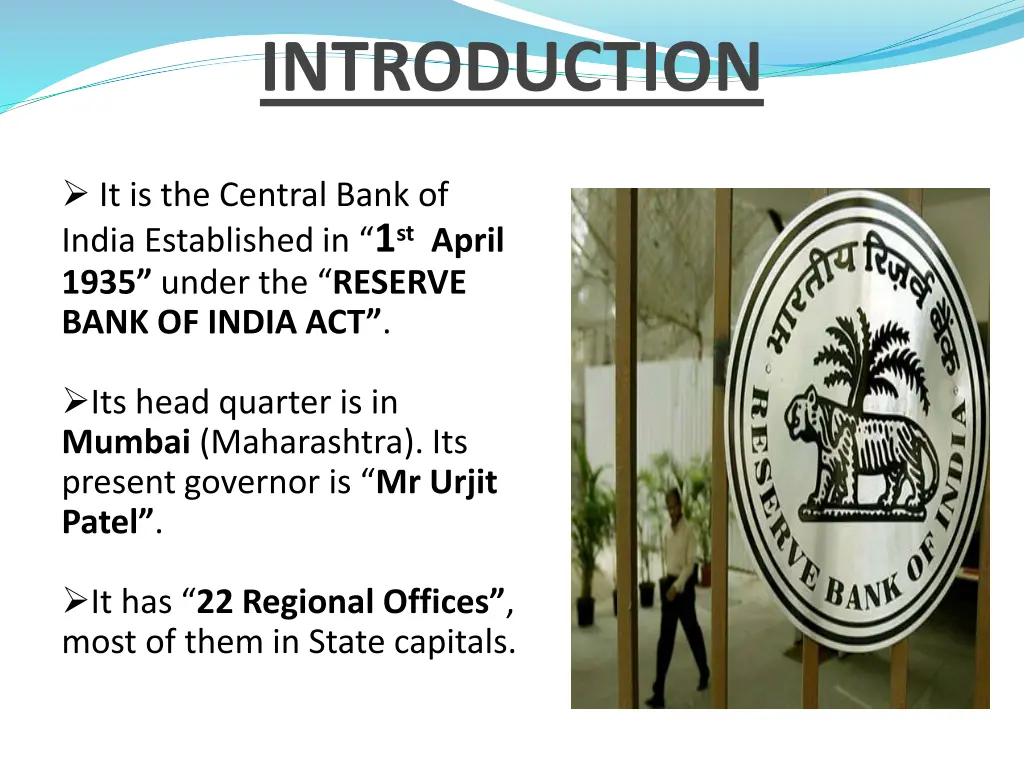 INTRODUCTION

➢ It is the Central Bank of India Established in “1st April 1935” under the “RESERVE BANK OF INDIA ACT”.

➢Its head quarter is in Mumbai (Maharashtra). Its present governor is “Mr Urjit Patel”.

➢It has “22 Regional Offices”, most of them in State capitals.

भारतीय रिज़र्व बैंक
RESERVE BANK OF INDIA